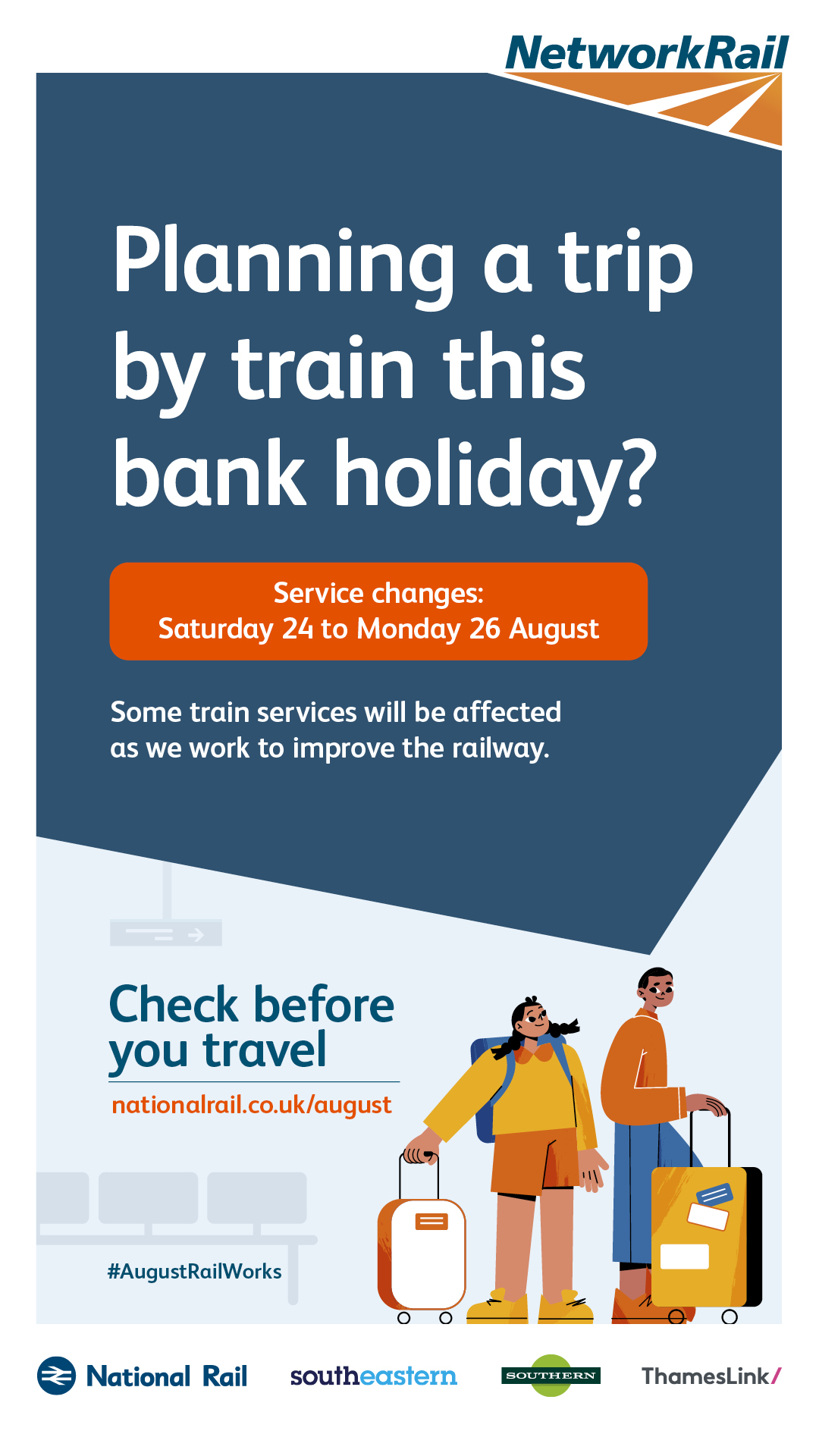 NetworkRail

Planning a trip by train this bank holiday?

Service changes:
Saturday 24 to Monday 26 August

Some train services will be affected as we work to improve the railway.

Check before you travel

nationalrail.co.uk/august

#AugustRailWorks

National Rail

southeastern

SOUTHERN

ThamesLink/